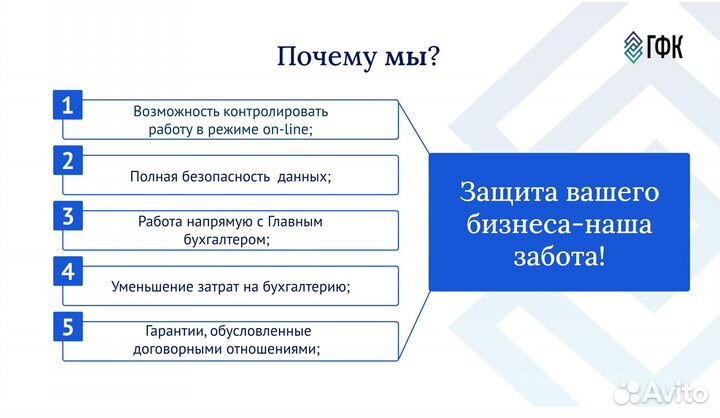 Почему мы?

ГФК

1
Возможность контролировать работу в режиме on-line;

2
Полная безопасность данных;

3
Работа напрямую с Главным бухгалтером;

4
Уменьшение затрат на бухгалтерию;

5
Гарантии, обусловленные договорными отношениями;

Защита вашего бизнеса-наша забота!

Avito